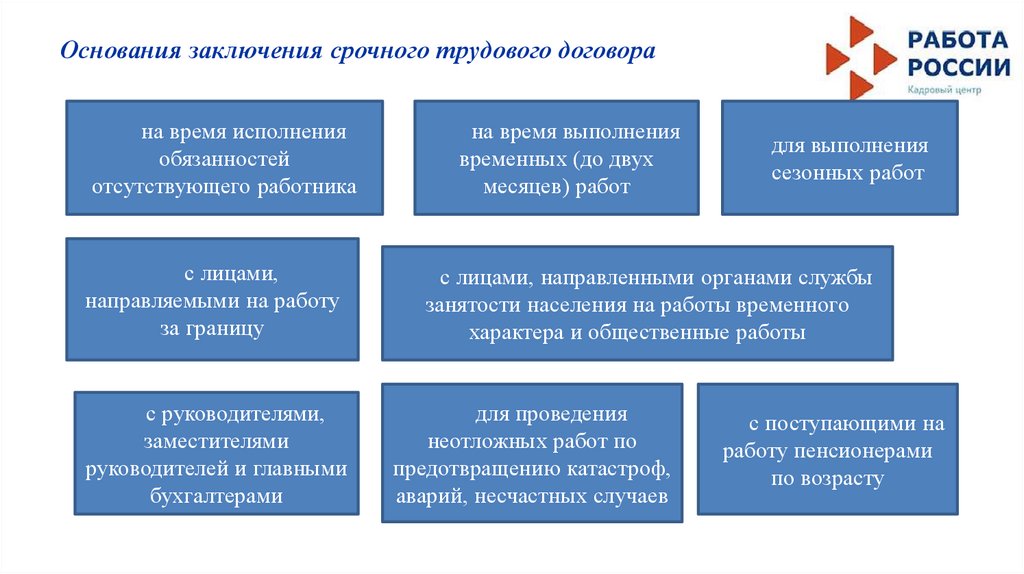 Основания заключения срочного трудового договора

РАБОТА РОССИИ
Кадровый центр

на время исполнения обязанностей отсутствующего работника

на время выполнения временных (до двух месяцев) работ

для выполнения сезонных работ

с лицами, направляемыми на работу за границу

с лицами, направленными органами службы занятости населения на работы временного характера и общественные работы

с руководителями, заместителями руководителей и главными бухгалтерами

для проведения неотложных работ по предотвращению катастроф, аварий, несчастных случаев

с поступающими на работу пенсионерами по возрасту